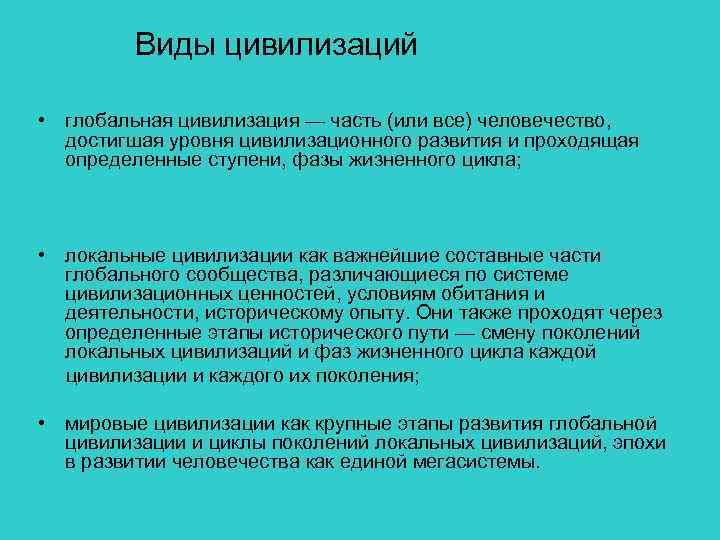 Виды цивилизаций

• глобальная цивилизация — часть (или все) человечество, достигшая уровня цивилизационного развития и проходящая определенные ступени, фазы жизненного цикла;

• локальные цивилизации как важнейшие составные части глобального сообщества, различающиеся по системе цивилизационных ценностей, условиям обитания и деятельности, историческому опыту. Они также проходят через определенные этапы исторического пути — смену поколений локальных цивилизаций и фаз жизненного цикла каждой цивилизации и каждого их поколения;

• мировые цивилизации как крупные этапы развития глобальной цивилизации и циклы поколений локальных цивилизаций, эпохи в развитии человечества как единой мегасистемы.